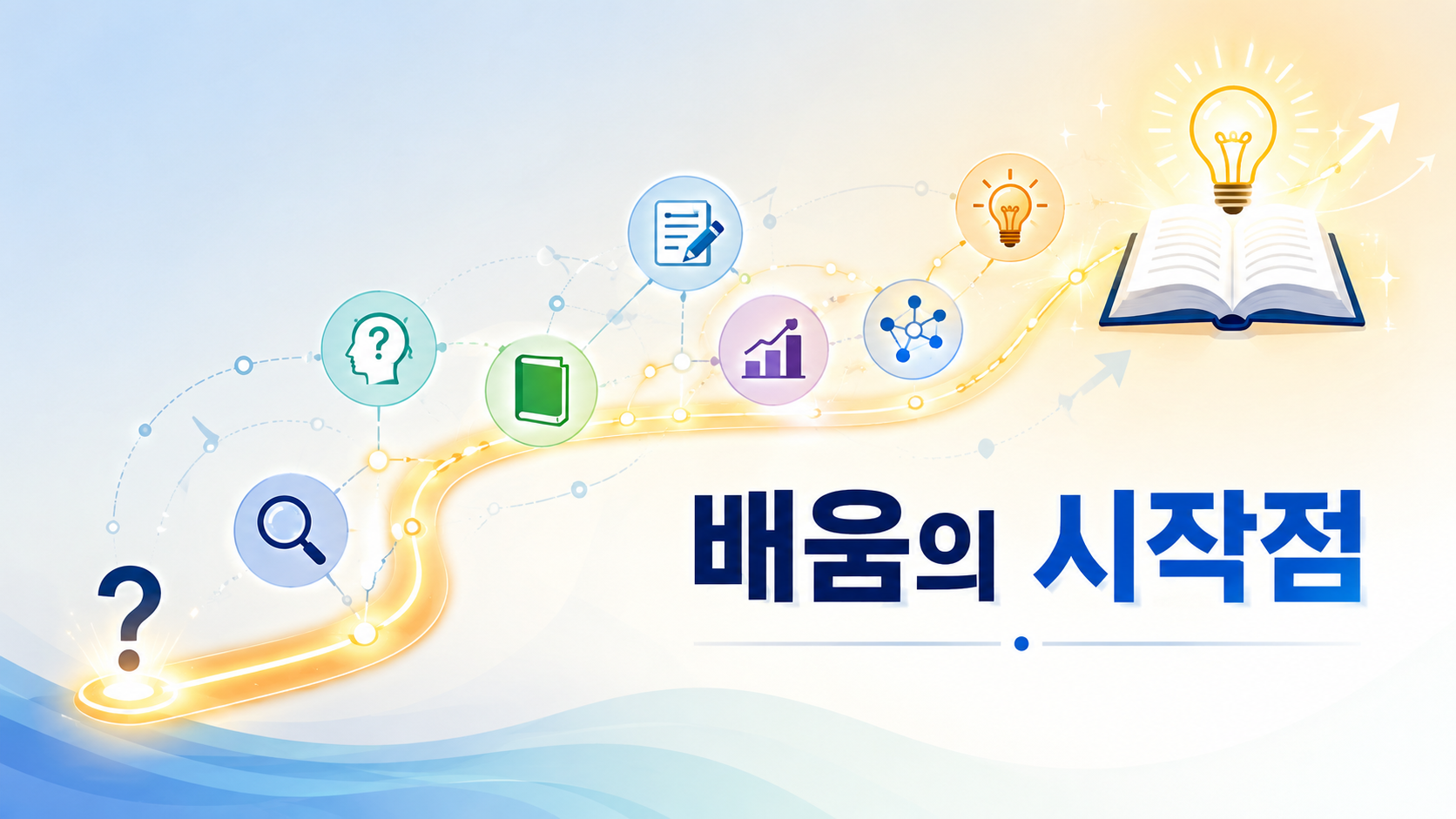 배움의 시작점